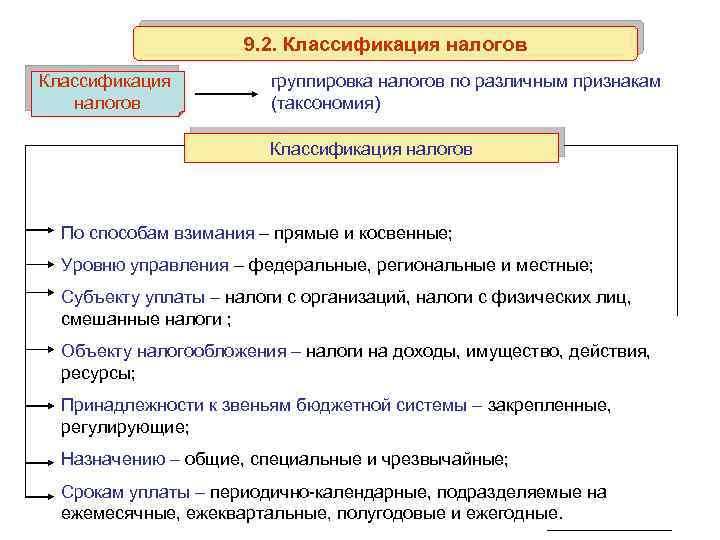 9.2. Классификация налогов

Классификация налогов

группировка налогов по различным признакам (таксономия)

Классификация налогов

По способам взимания – прямые и косвенные;

Уровню управления – федеральные, региональные и местные;

Субъекту уплаты – налоги с организаций, налоги с физических лиц, смешанные налоги ;

Объекту налогообложения – налоги на доходы, имущество, действия, ресурсы;

Принадлежности к звеньям бюджетной системы – закрепленные, регулирующие;

Назначению – общие, специальные и чрезвычайные;

Срокам уплаты – периодично-календарные, подразделяемые на ежемесячные, ежеквартальные, полугодовые и ежегодные.